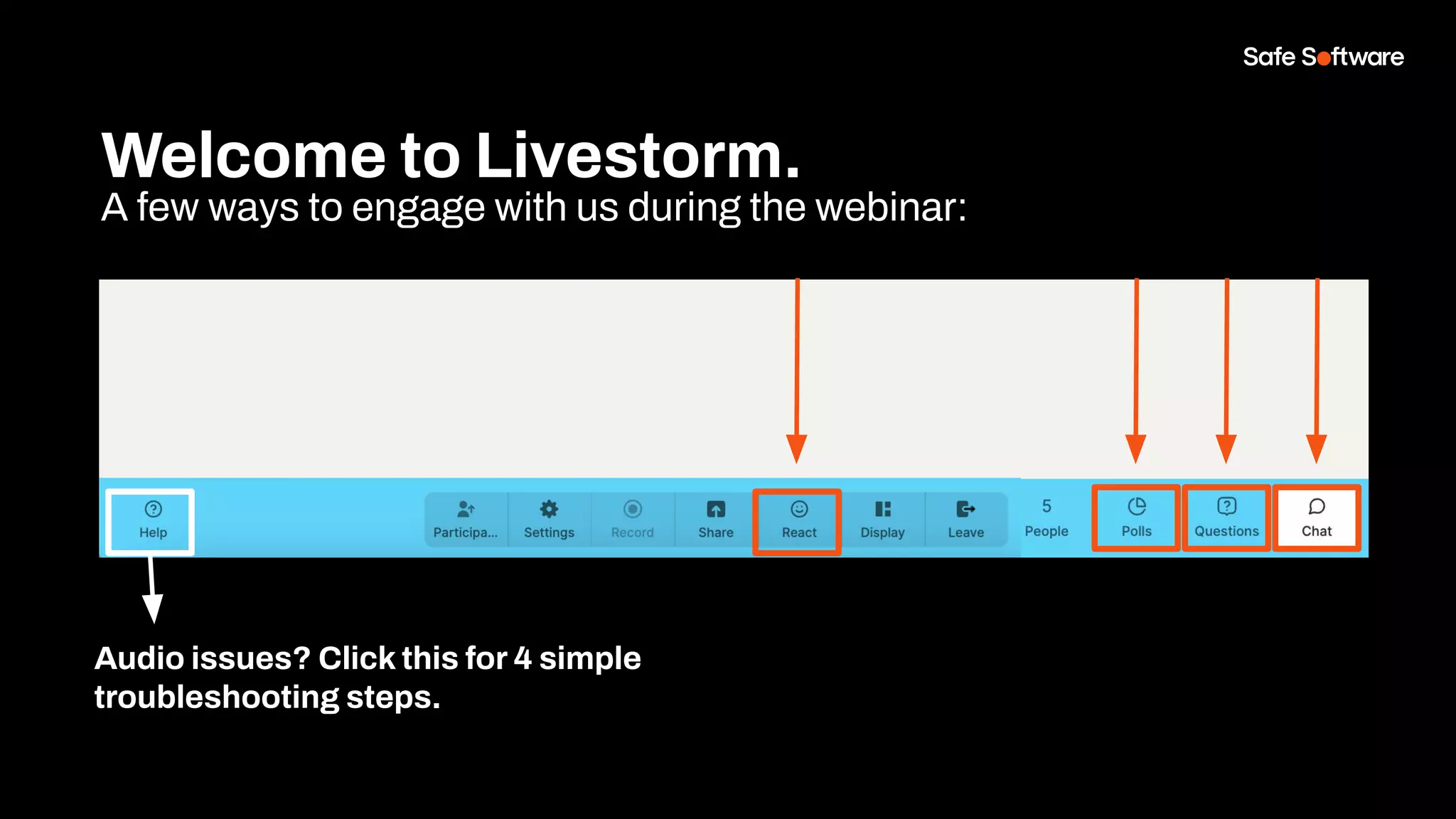 Safe Software

Welcome to Livestorm.
A few ways to engage with us during the webinar:

Help

Participa...

Settings

Record

Share

React

Display

Leave

5
People

Polls

Questions

Chat

Audio issues? Click this for 4 simple troubleshooting steps.